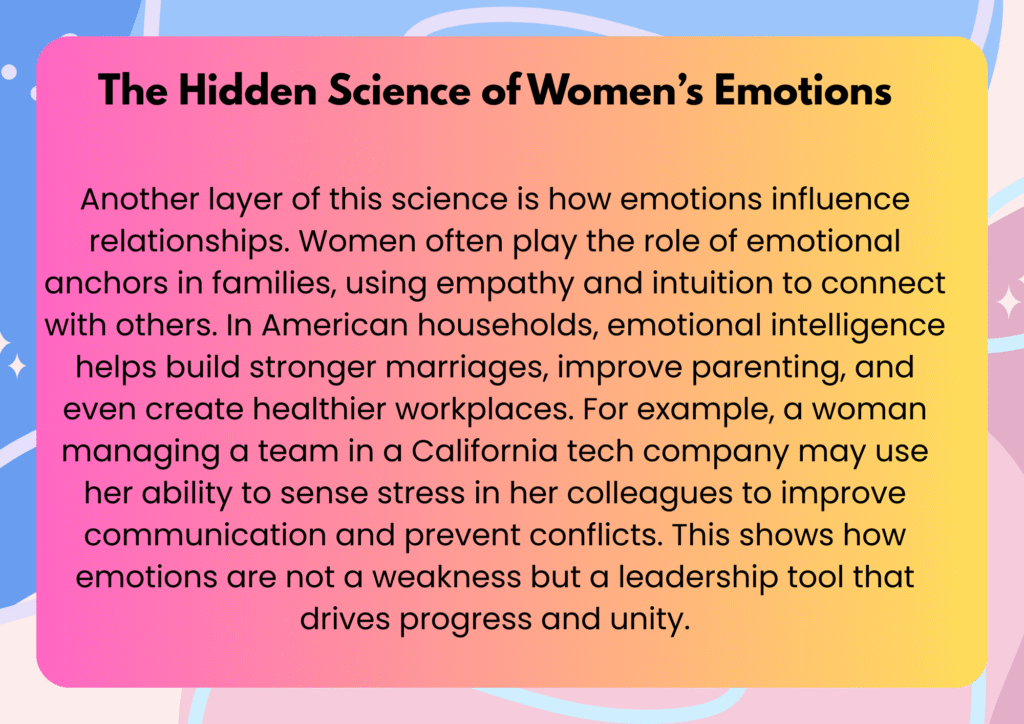 The Hidden Science of Women's Emotions

Another layer of this science is how emotions influence relationships. Women often play the role of emotional anchors in families, using empathy and intuition to connect with others. In American households, emotional intelligence helps build stronger marriages, improve parenting, and even create healthier workplaces. For example, a woman managing a team in a California tech company may use her ability to sense stress in her colleagues to improve communication and prevent conflicts. This shows how emotions are not a weakness but a leadership tool that drives progress and unity.